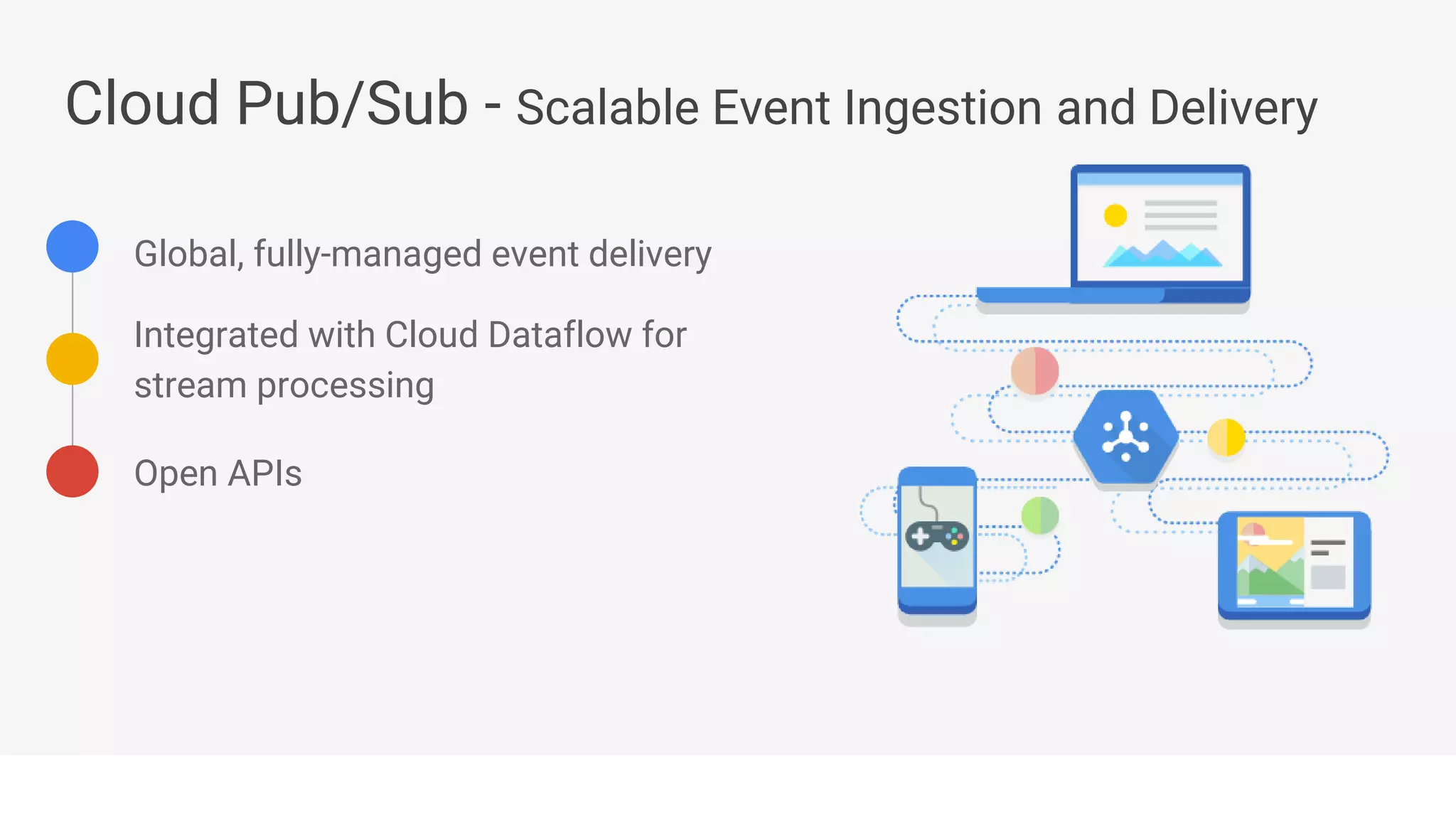 Cloud Pub/Sub - Scalable Event Ingestion and Delivery

Global, fully-managed event delivery

Integrated with Cloud Dataflow for stream processing

Open APIs